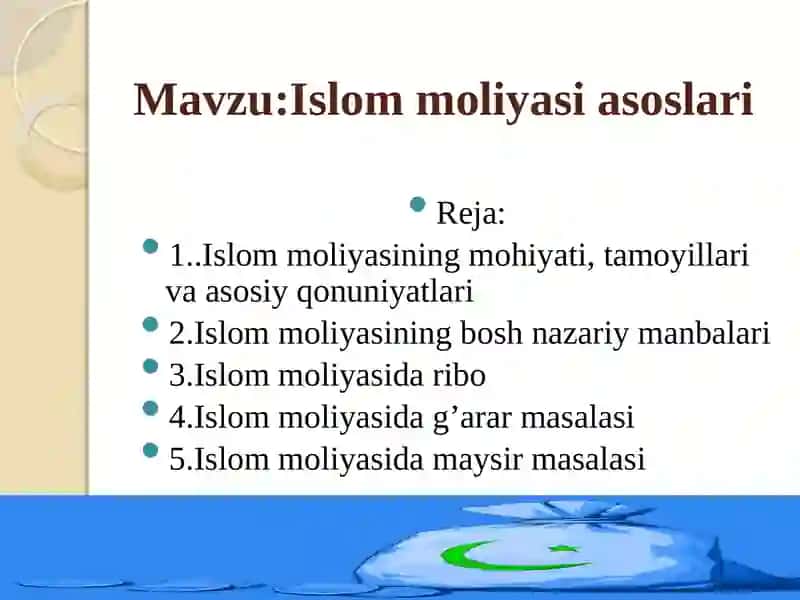 Mavzu:Islom moliyasi asoslari

Reja:

1..Islom moliyasining mohiyati, tamoyillari va asosiy qonuniyatlari

2.Islom moliyasining bosh nazariy manbalari

3.Islom moliyasida ribo

4.Islom moliyasida g’arar masalasi

5.Islom moliyasida maysir masalasi